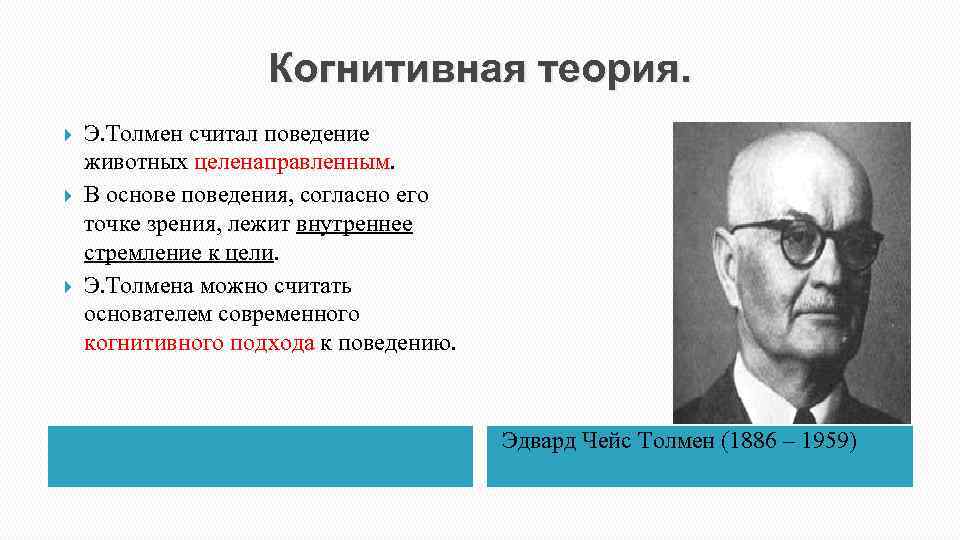 Когнитивная теория.

Э.Толмен считал поведение животных целенаправленным.

В основе поведения, согласно его точке зрения, лежит внутреннее стремление к цели.

Э.Толмена можно считать основателем современного когнитивного подхода к поведению.

Эдвард Чейс Толмен (1886 – 1959)